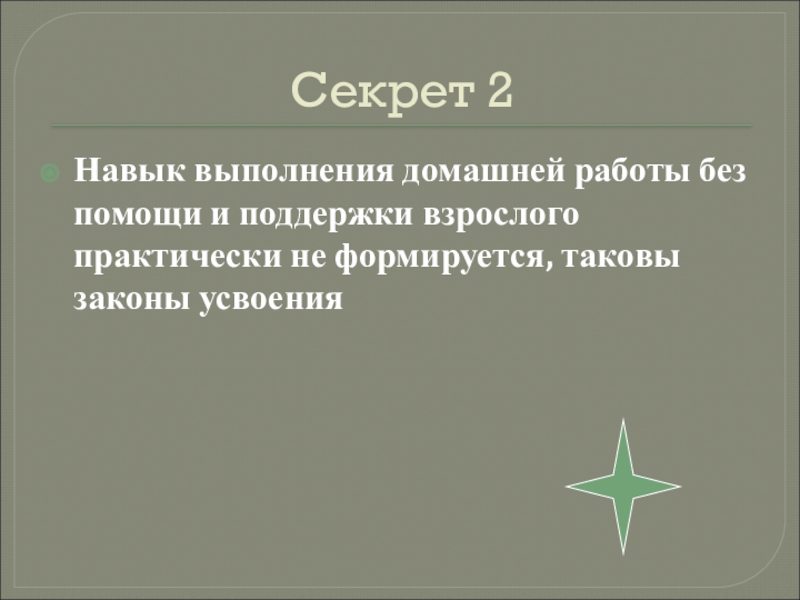 Секрет 2

Навык выполнения домашней работы без помощи и поддержки взрослого практически не формируется, таковы законы усвоения